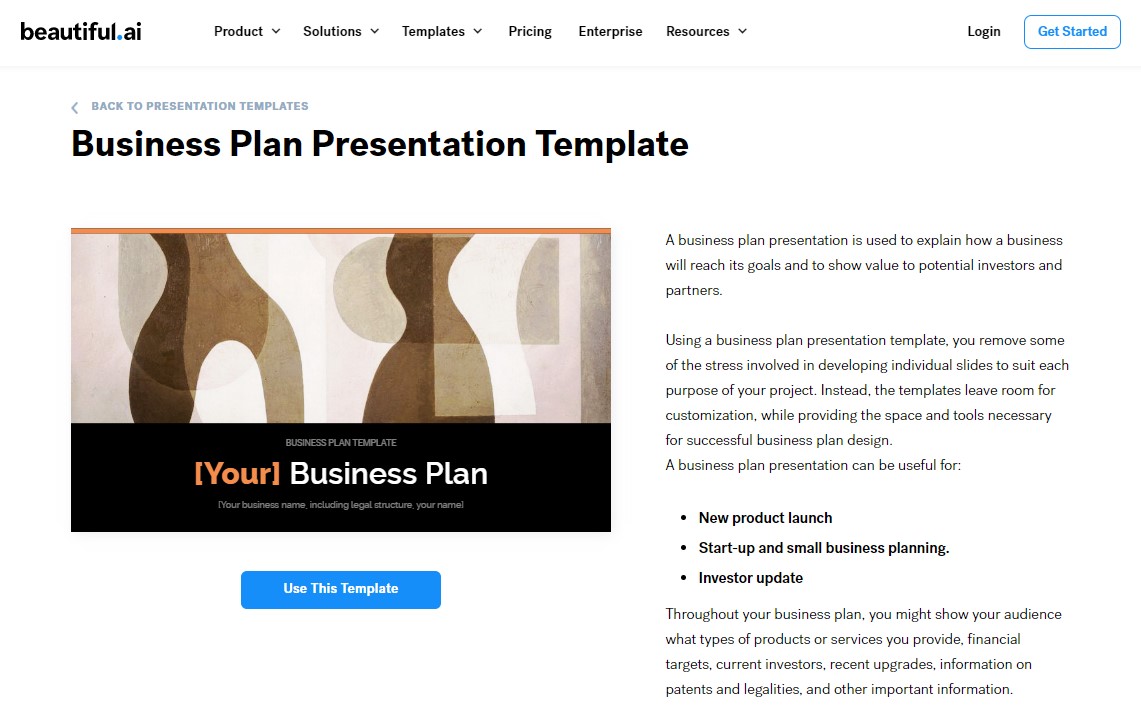 beautiful.ai

Product Solutions Templates Pricing Enterprise Resources

Login

Get Started

BACK TO PRESENTATION TEMPLATES

Business Plan Presentation Template

BUSINESS PLAN TEMPLATE

[Your] Business Plan

[Your business name, including legal structure, your name]

Use This Template

A business plan presentation is used to explain how a business will reach its goals and to show value to potential investors and partners.

Using a business plan presentation template, you remove some of the stress involved in developing individual slides to suit each purpose of your project. Instead, the templates leave room for customization, while providing the space and tools necessary for successful business plan design.
A business plan presentation can be useful for:

- New product launch
- Start-up and small business planning.
- Investor update

Throughout your business plan, you might show your audience what types of products or services you provide, financial targets, current investors, recent upgrades, information on patents and legalities, and other important information.